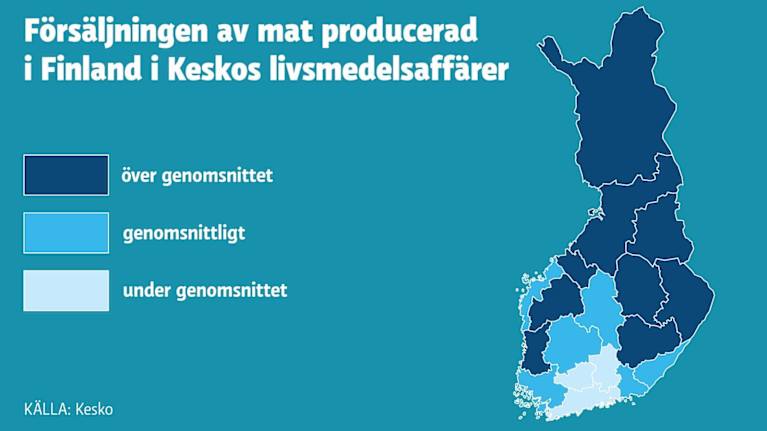 Försäljningen av mat producerad i Finland i Keskos livsmedelsaffärer

över genomsnittet

genomsnittligt

under genomsnittet

KÄLLA: Kesko